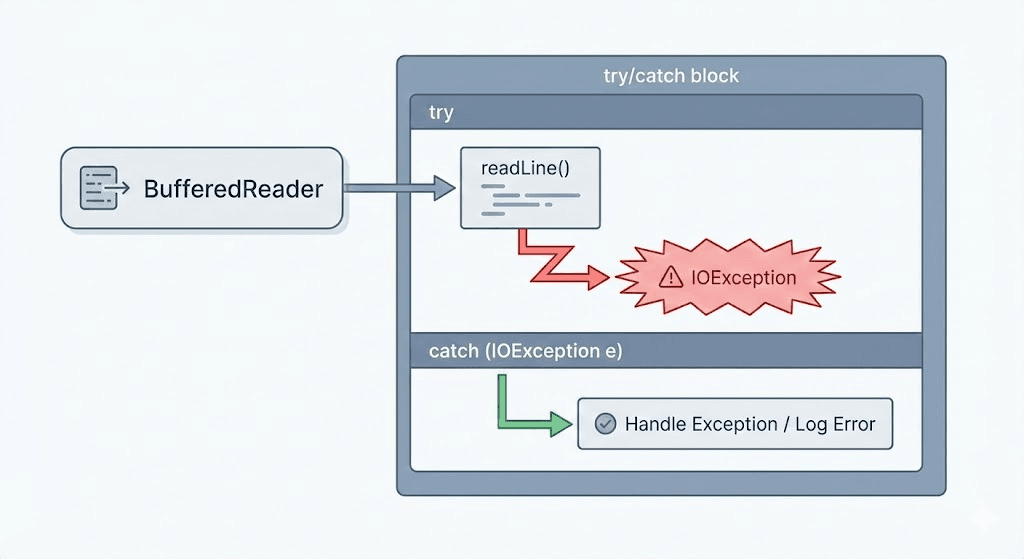 BufferedReader

try/catch block

try

readLine()

IOException

catch (IOException e)

Handle Exception / Log Error